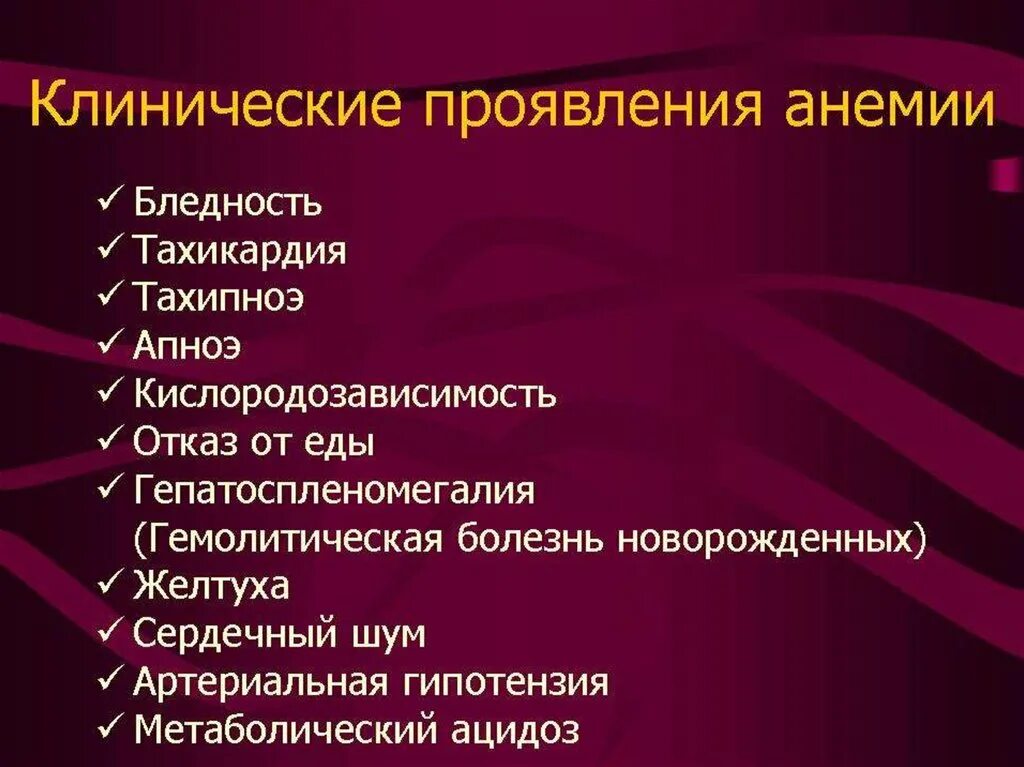 Клинические проявления анемии

✓ Бледность
✓ Тахикардия
✓ Тахипноэ
✓ Апноэ
✓ Кислородозависимость
✓ Отказ от еды
✓ Гепатоспленомегалия (Гемолитическая болезнь новорожденных)
✓ Желтуха
✓ Сердечный шум
✓ Артериальная гипотензия
✓ Метаболический ацидоз